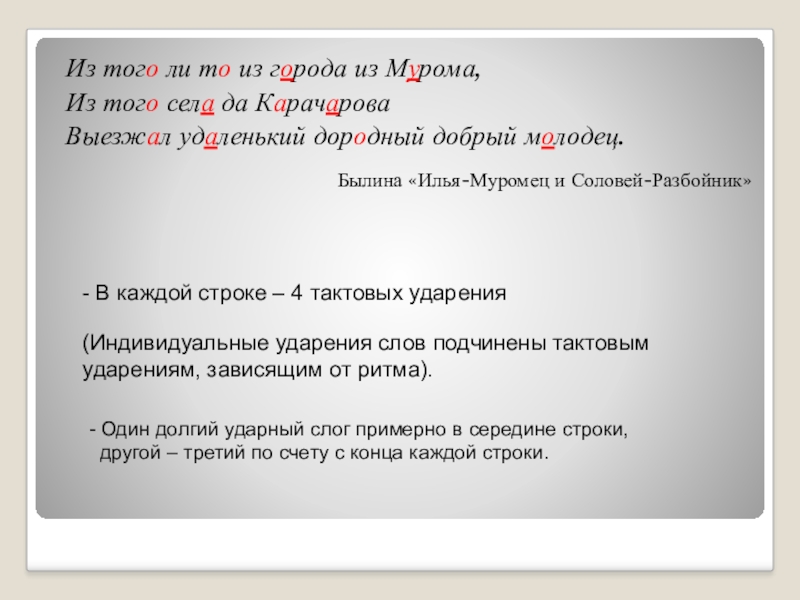 Из того ли то из города из Мурома,
Из того села да Карачарова
Выезжал удаленький дородный добрый молодец.

Былина «Илья-Муромец и Соловей-Разбойник»

- В каждой строке – 4 тактовых ударения

(Индивидуальные ударения слов подчинены тактовым ударениям, зависящим от ритма).

- Один долгий ударный слог примерно в середине строки, другой – третий по счету с конца каждой строки.